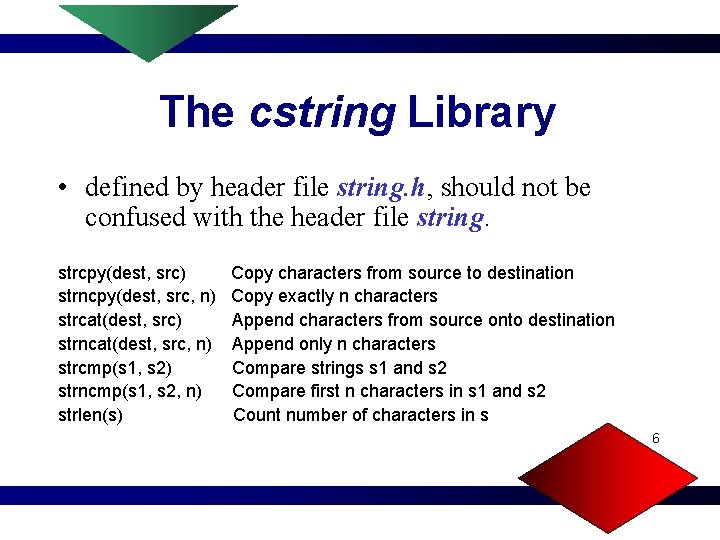 The cstring Library

• defined by header file string.h, should not be confused with the header file string.

| | |
|---|---|
| strcpy(dest, src) | Copy characters from source to destination |
| strncpy(dest, src, n) | Copy exactly n characters |
| strcat(dest, src) | Append characters from source onto destination |
| strncat(dest, src, n) | Append only n characters |
| strcmp(s1, s2) | Compare strings s1 and s2 |
| strncmp(s1, s2, n) | Compare first n characters in s1 and s2 |
| strlen(s) | Count number of characters in s |

6